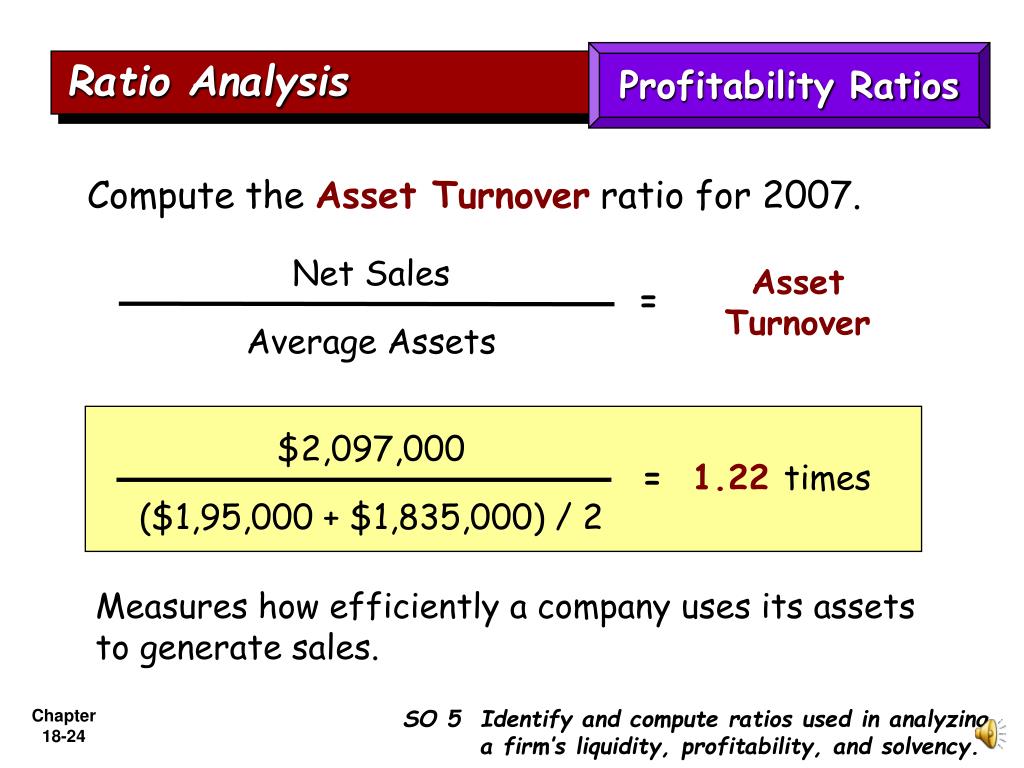 Ratio Analysis

Profitability Ratios

Compute the Asset Turnover ratio for 2007.

$\frac{\text{Net Sales}}{\text{Average Assets}}$ = Asset Turnover

$\frac{\$2,097,000}{(\$1,95,000 + \$1,835,000) / 2}$ = 1.22 times

Measures how efficiently a company uses its assets to generate sales.

Chapter 18-24

SO 5 Identify and compute ratios used in analyzing a firm's liquidity, profitability, and solvency.